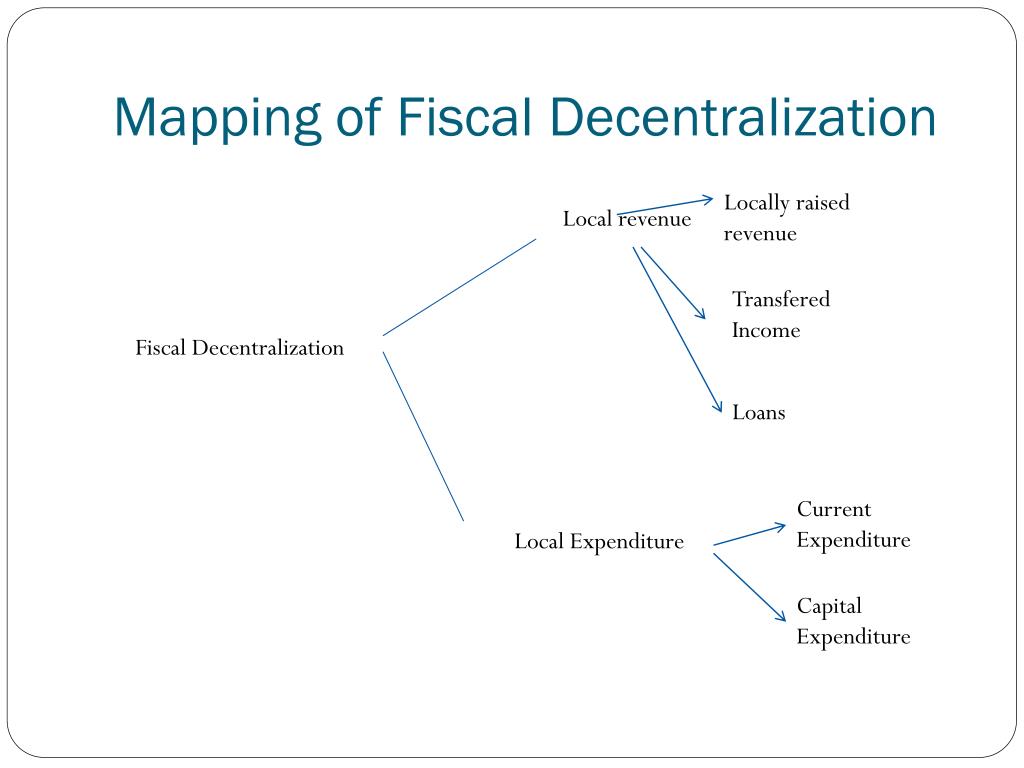 Mapping of Fiscal Decentralization

Fiscal Decentralization

Local revenue

Locally raised revenue

Transfered Income

Loans

Local Expenditure

Current Expenditure

Capital Expenditure